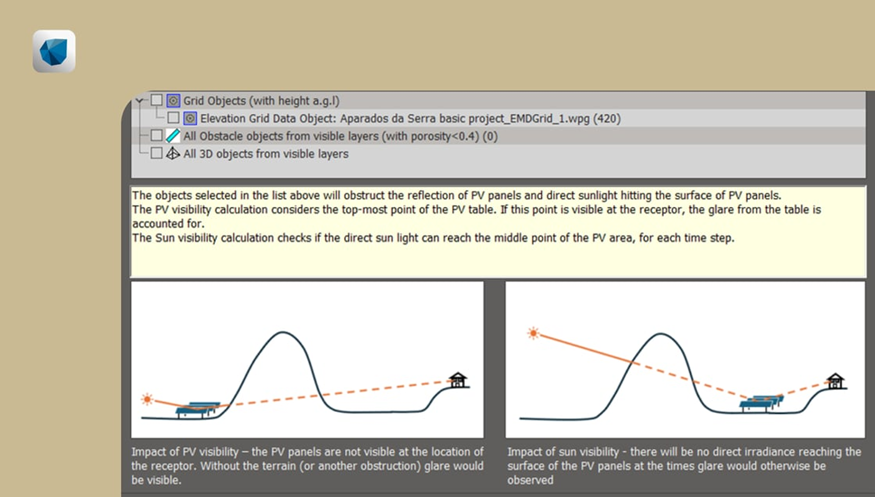 Grid Objects (with height a.g.l)

Elevation Grid Data Object: Aparados da Serra basic project_EMDGrid_1.wpg (420)

All Obstacle objects from visible layers (with porosity<0.4) (0)

All 3D objects from visible layers

The objects selected in the list above will obstruct the reflection of PV panels and direct sunlight hitting the surface of PV panels.
The PV visibility calculation considers the top-most point of the PV table. If this point is visible at the receptor, the glare from the table is accounted for.
The Sun visibility calculation checks if the direct sun light can reach the middle point of the PV area, for each time step.

Impact of PV visibility – the PV panels are not visible at the location of the receptor. Without the terrain (or another obstruction) glare would be visible.

Impact of sun visibility - there will be no direct irradiance reaching the surface of the PV panels at the times glare would otherwise be observed